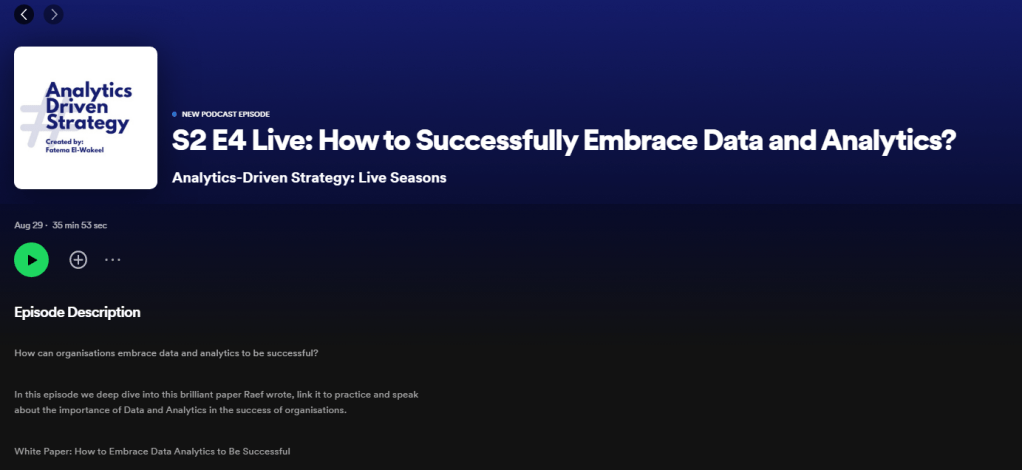 Analytics Driven Strategy
Created by:
Fatema El-Wakeel

NEW PODCAST EPISODE

S2 E4 Live: How to Successfully Embrace Data and Analytics?

Analytics-Driven Strategy: Live Seasons

Aug 29 · 35 min 53 sec

Episode Description

How can organisations embrace data and analytics to be successful?

In this episode we deep dive into this brilliant paper Raef wrote, link it to practice and speak about the importance of Data and Analytics in the success of organisations.

White Paper: How to Embrace Data Analytics to Be Successful